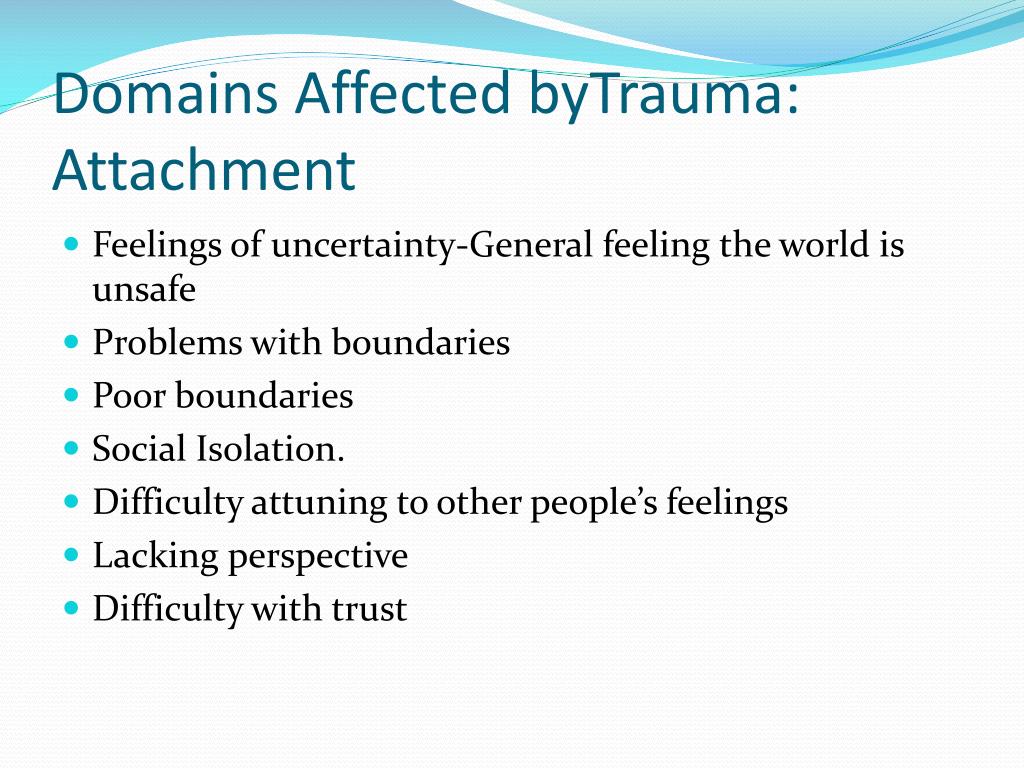 Domains Affected byTrauma: Attachment

- Feelings of uncertainty-General feeling the world is unsafe
- Problems with boundaries
- Poor boundaries
- Social Isolation.
- Difficulty attuning to other people's feelings
- Lacking perspective
- Difficulty with trust